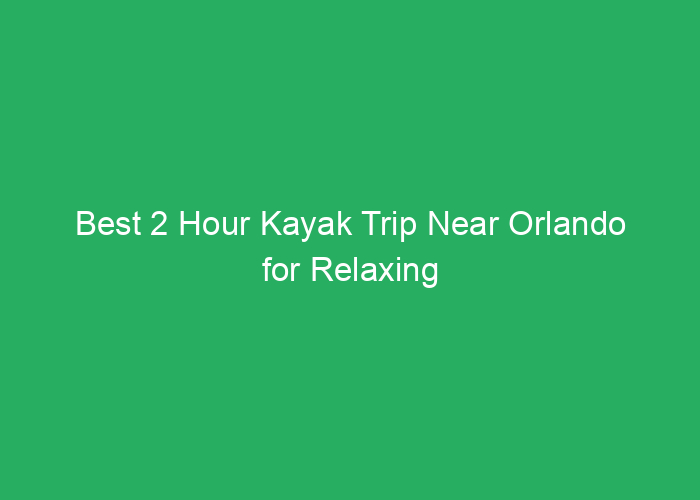 Best 2 Hour Kayak Trip Near Orlando for Relaxing